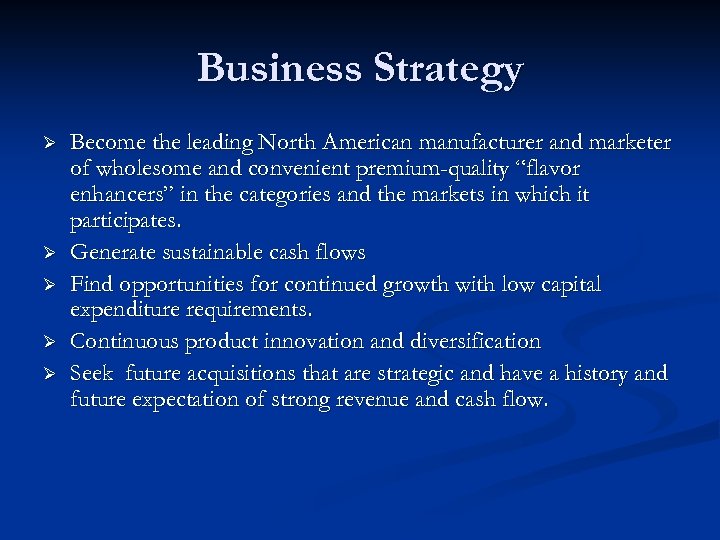 Business Strategy

➢ Become the leading North American manufacturer and marketer of wholesome and convenient premium-quality “flavor enhancers” in the categories and the markets in which it participates.

➢ Generate sustainable cash flows

➢ Find opportunities for continued growth with low capital expenditure requirements.

➢ Continuous product innovation and diversification

➢ Seek  future acquisitions that are strategic and have a history and future expectation of strong revenue and cash flow.